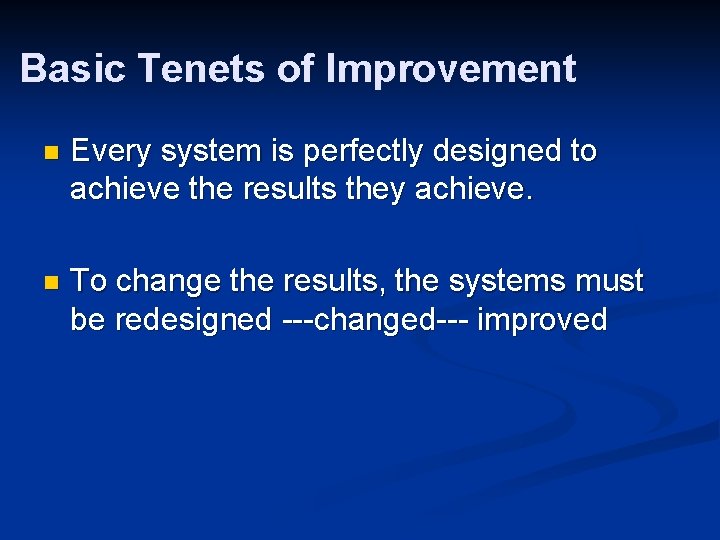 Basic Tenets of Improvement

- Every system is perfectly designed to achieve the results they achieve.

- To change the results, the systems must be redesigned ---changed--- improved